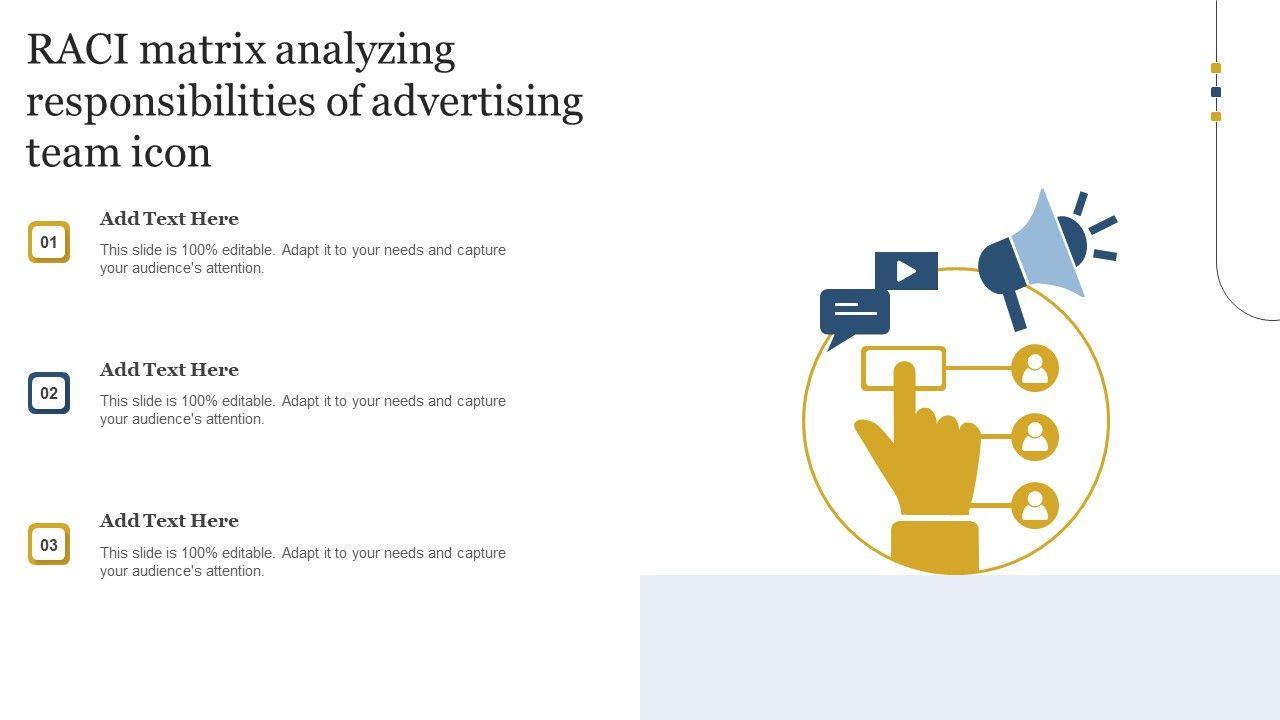 RACI matrix analyzing responsibilities of advertising team icon

01

Add Text Here

This slide is 100% editable. Adapt it to your needs and capture your audience's attention.

02

Add Text Here

This slide is 100% editable. Adapt it to your needs and capture your audience's attention.

03

Add Text Here

This slide is 100% editable. Adapt it to your needs and capture your audience's attention.